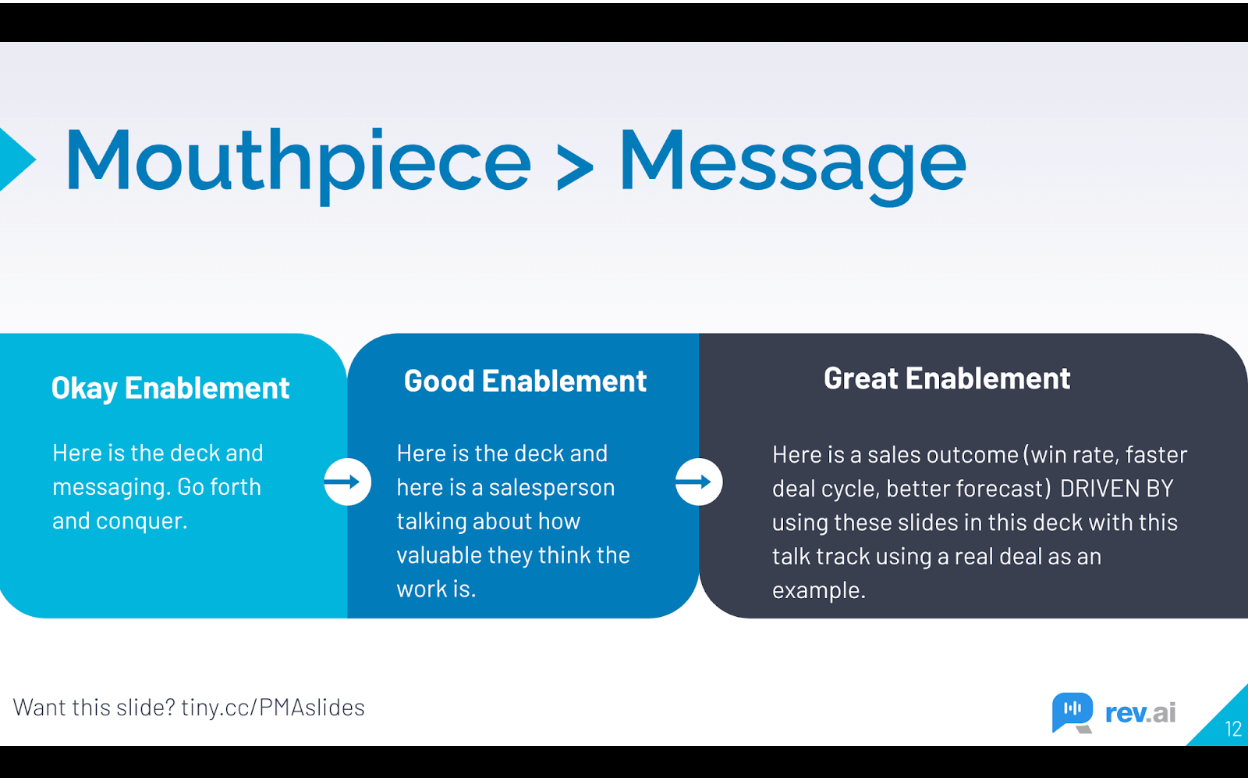 Mouthpiece > Message

Okay Enablement

Here is the deck and messaging. Go forth and conquer.

Good Enablement

Here is the deck and here is a salesperson talking about how valuable they think the work is.

Great Enablement

Here is a sales outcome (win rate, faster deal cycle, better forecast) DRIVEN BY using these slides in this deck with this talk track using a real deal as an example.

Want this slide? tiny.cc/PMAslides

rev.ai

12